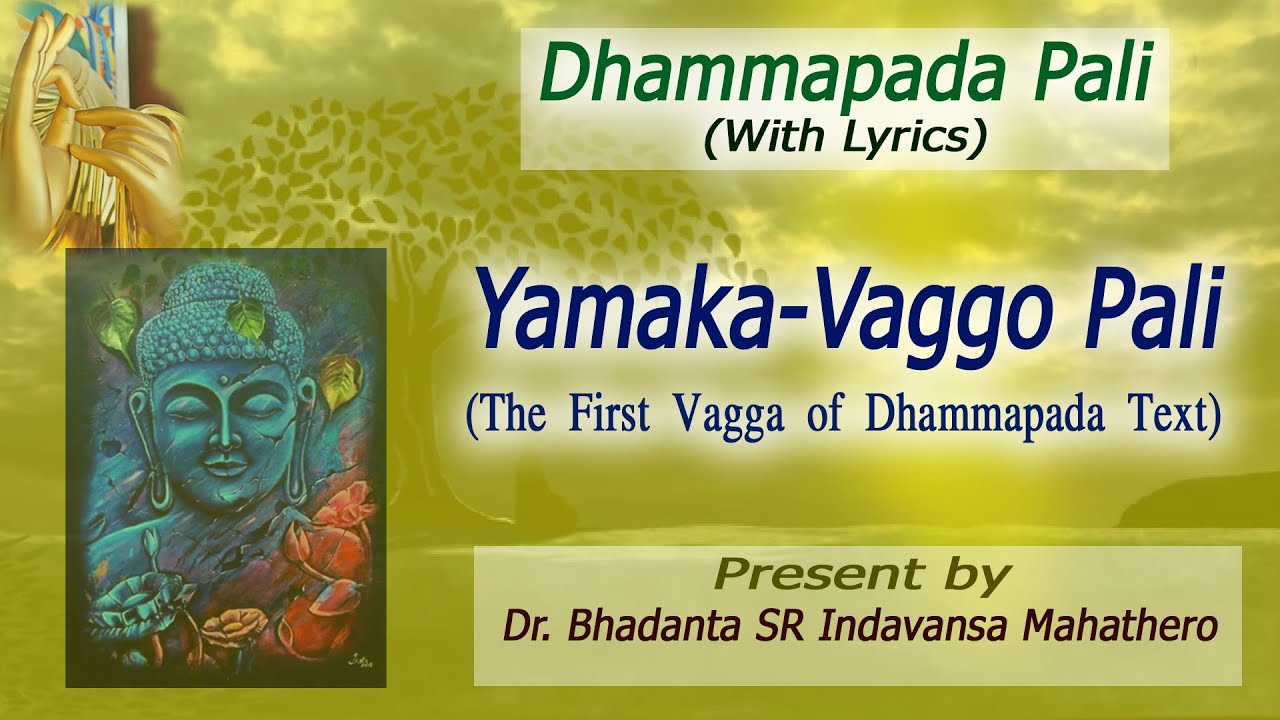 Dhammapada Pali
(With Lyrics)

Yamaka-Vaggo Pali
(The First Vagga of Dhammapada Text)

Present by
Dr. Bhadanta SR Indavansa Mahathero